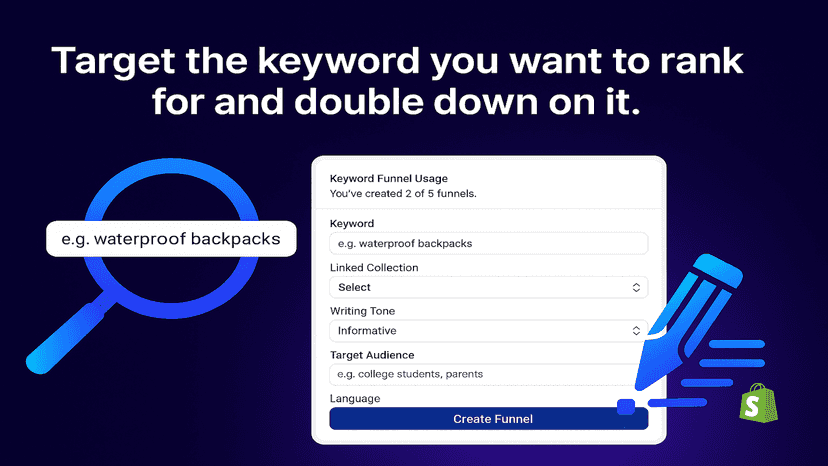 Target the keyword you want to rank for and double down on it.

e.g. waterproof backpacks

Keyword Funnel Usage
You've created 2 of 5 funnels.

Keyword
e.g. waterproof backpacks
Linked Collection
Select
Writing Tone
Informative
Target Audience
e.g. college students, parents
Language
Create Funnel